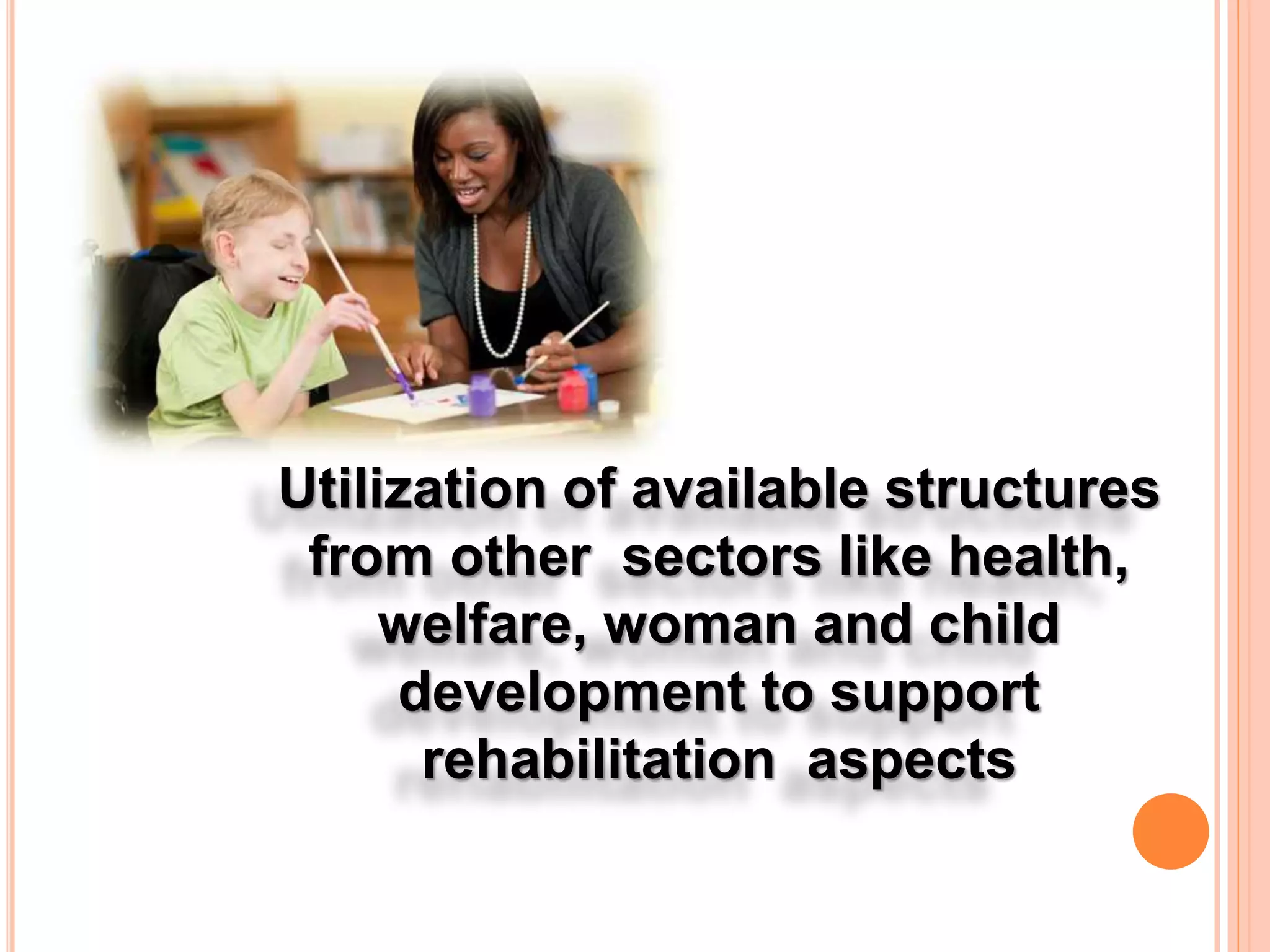 Utilization of available structures from other sectors like health, welfare, woman and child development to support rehabilitation aspects